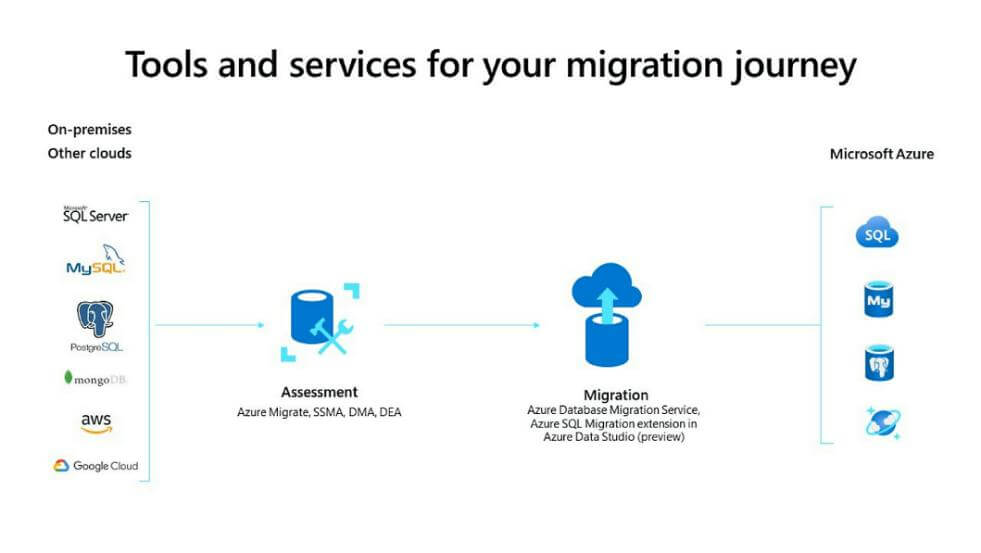 Tools and services for your migration journey

On-premises
Other clouds

Microsoft
SQL Server

MySQL

PostgreSQL

mongoDB

aws

Google Cloud

Assessment
Azure Migrate, SSMA, DMA, DEA

Migration
Azure Database Migration Service,
Azure SQL Migration extension in
Azure Data Studio (preview)

Microsoft Azure

SQL

My